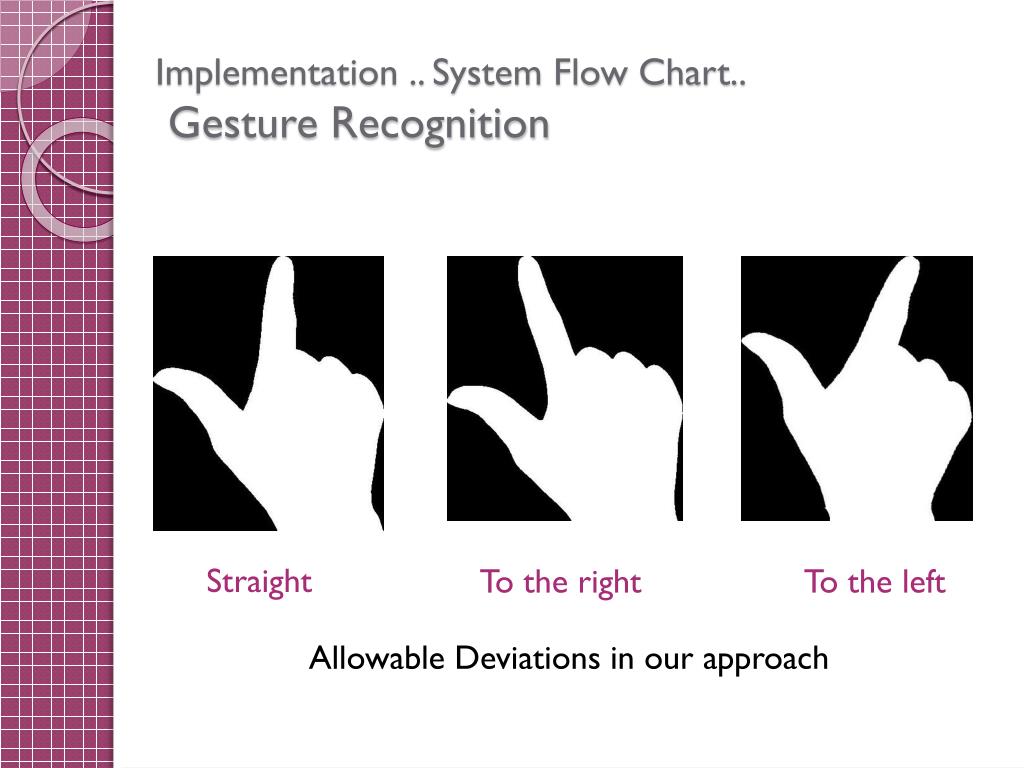 Implementation .. System Flow Chart..
Gesture Recognition

Straight

To the right

To the left

Allowable Deviations in our approach